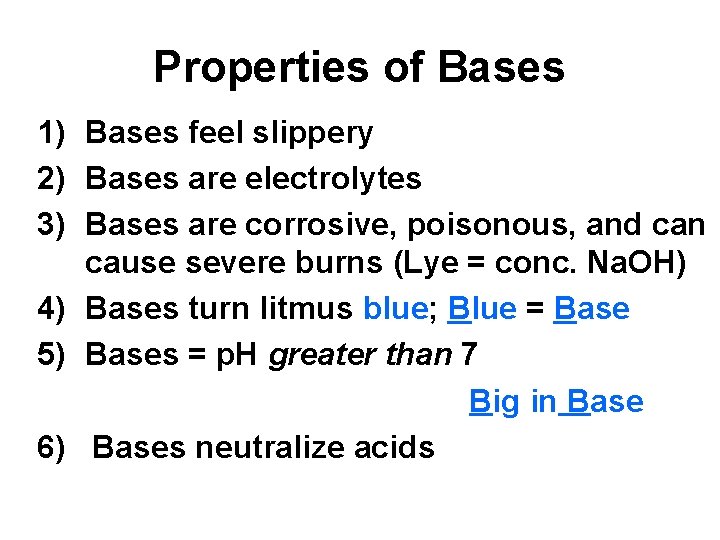 Properties of Bases

1) Bases feel slippery

2) Bases are electrolytes

3) Bases are corrosive, poisonous, and can cause severe burns (Lye = conc. NaOH)

4) Bases turn litmus blue; Blue = Base

5) Bases = pH greater than 7

Big in Base

6) Bases neutralize acids